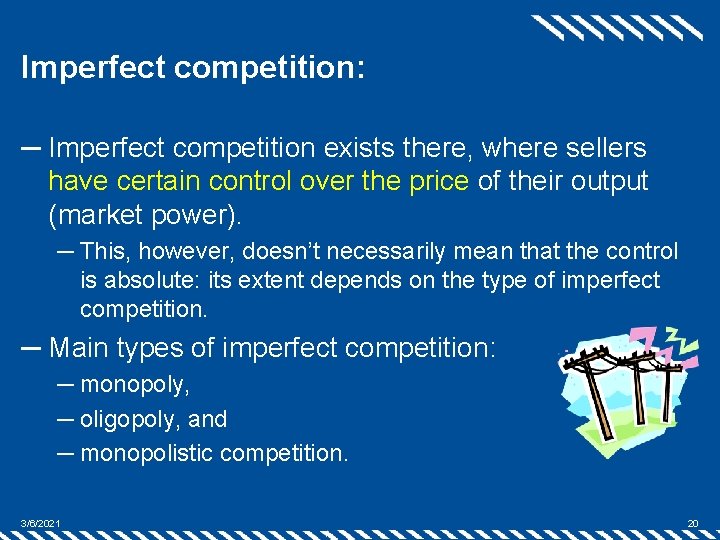 Imperfect competition:

– Imperfect competition exists there, where sellers have certain control over the price of their output (market power).

– This, however, doesn't necessarily mean that the control is absolute: its extent depends on the type of imperfect competition.

– Main types of imperfect competition:

– monopoly,

– oligopoly, and

– monopolistic competition.

3/6/2021

20